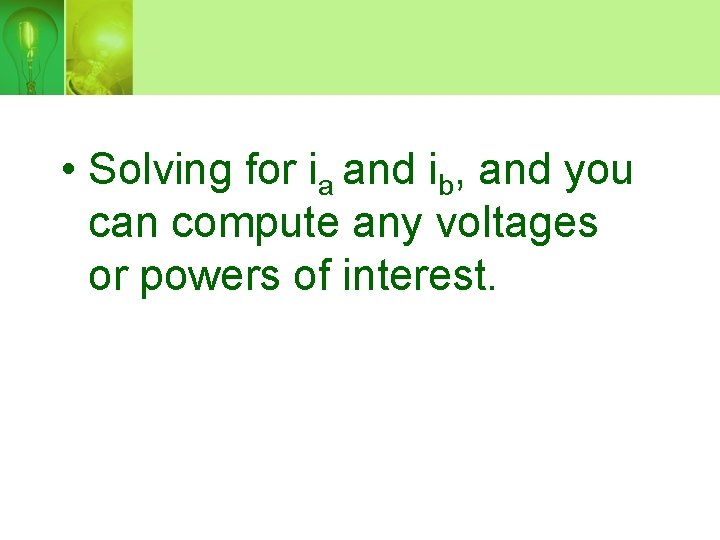 • Solving for $i_a$ and $i_b$, and you can compute any voltages or powers of interest.